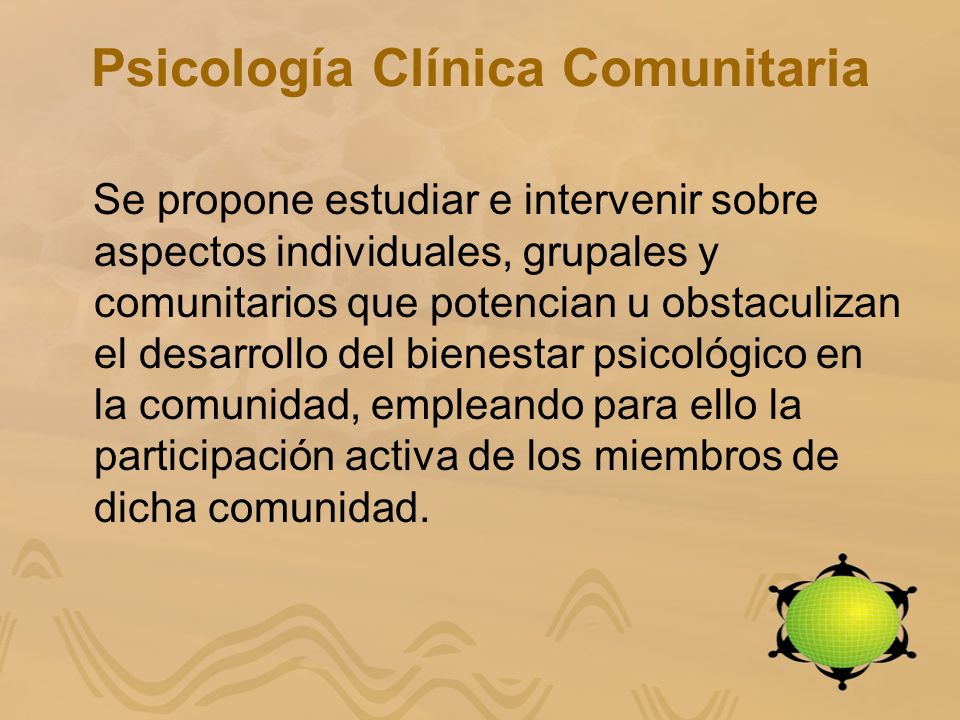 Psicología Clínica Comunitaria

Se propone estudiar e intervenir sobre aspectos individuales, grupales y comunitarios que potencian u obstaculizan el desarrollo del bienestar psicológico en la comunidad, empleando para ello la participación activa de los miembros de dicha comunidad.